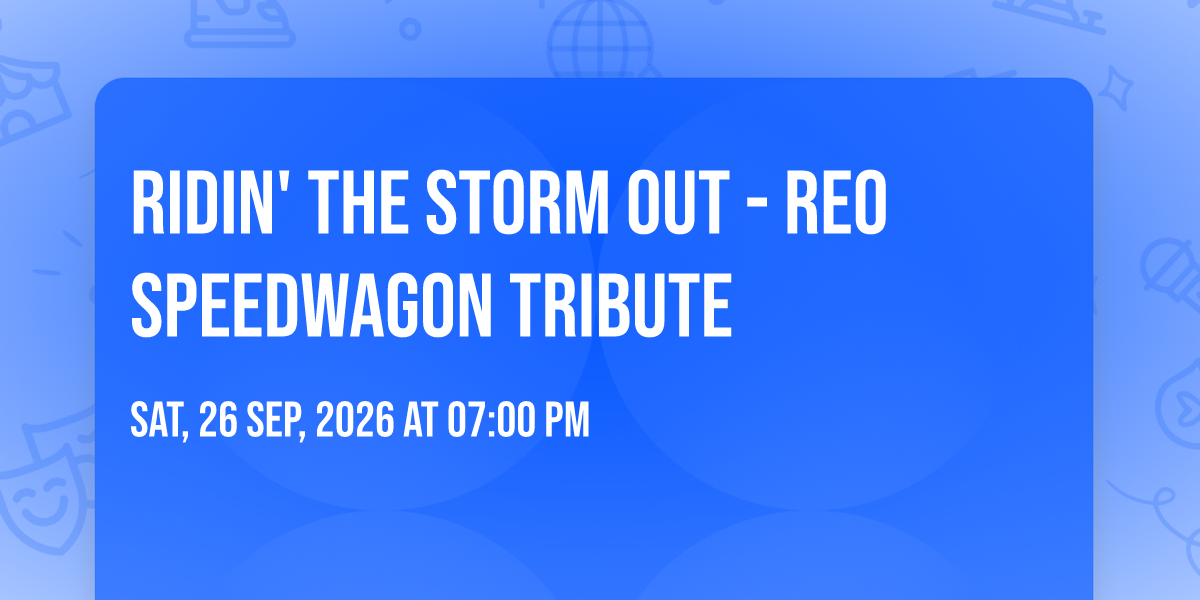 RIDIN' THE STORM OUT - REO SPEEDWAGON TRIBUTE

SAT, 26 SEP, 2026 AT 07:00 PM